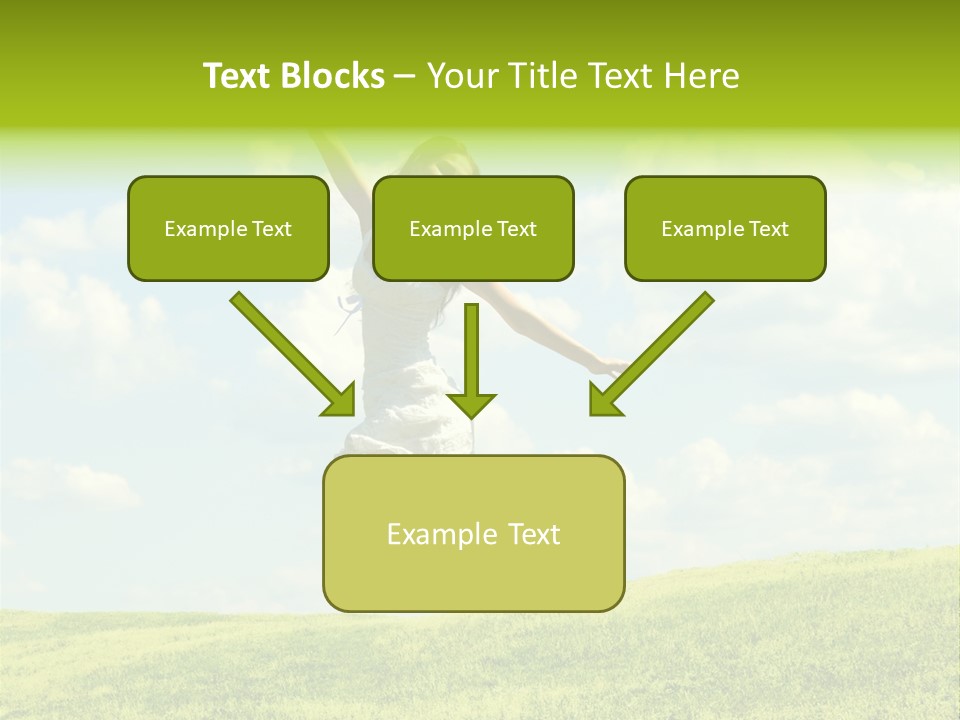 Text Blocks – Your Title Text Here

Example Text

Example Text

Example Text

Example Text